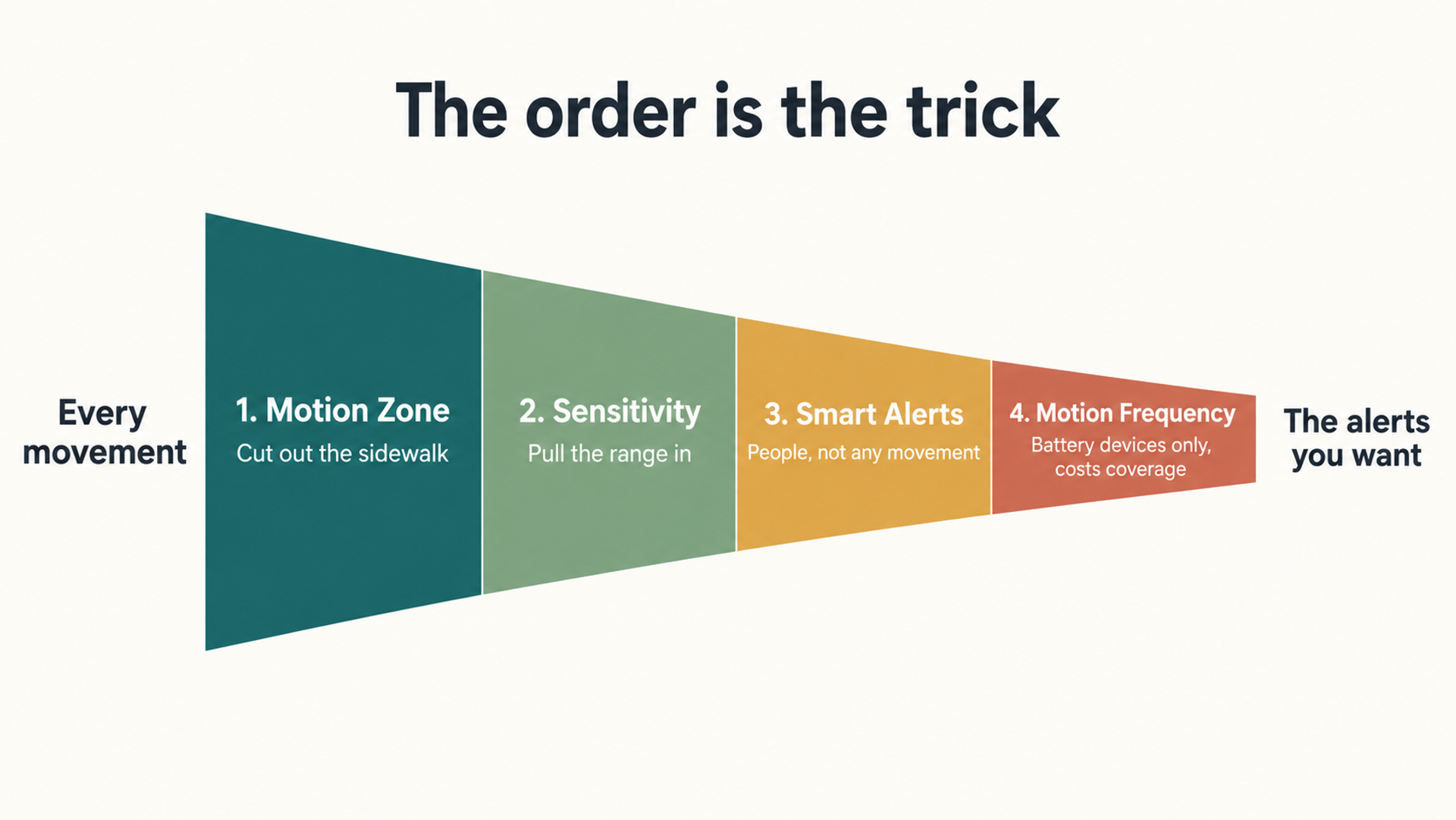 The order is the trick

Every movement

1. Motion Zone
Cut out the sidewalk

2. Sensitivity
Pull the range in

3. Smart Alerts
People, not any movement

4. Motion Frequency
Battery devices only, costs coverage

The alerts you want